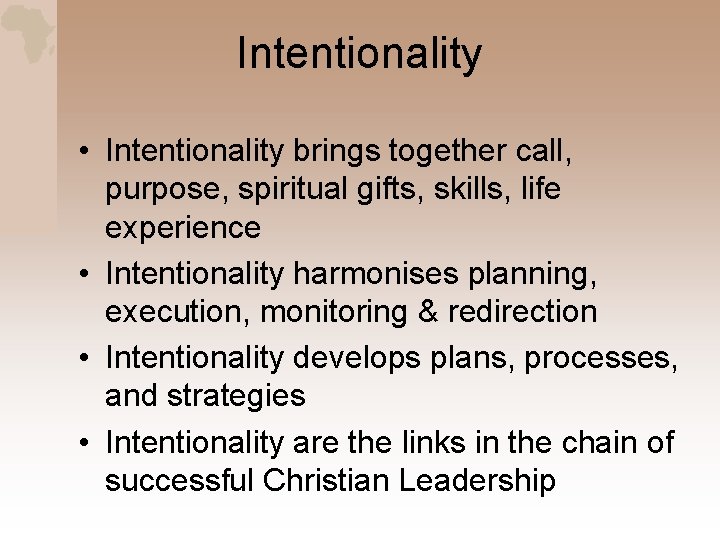 Intentionality

• Intentionality brings together call, purpose, spiritual gifts, skills, life experience
• Intentionality harmonises planning, execution, monitoring & redirection
• Intentionality develops plans, processes, and strategies
• Intentionality are the links in the chain of successful Christian Leadership